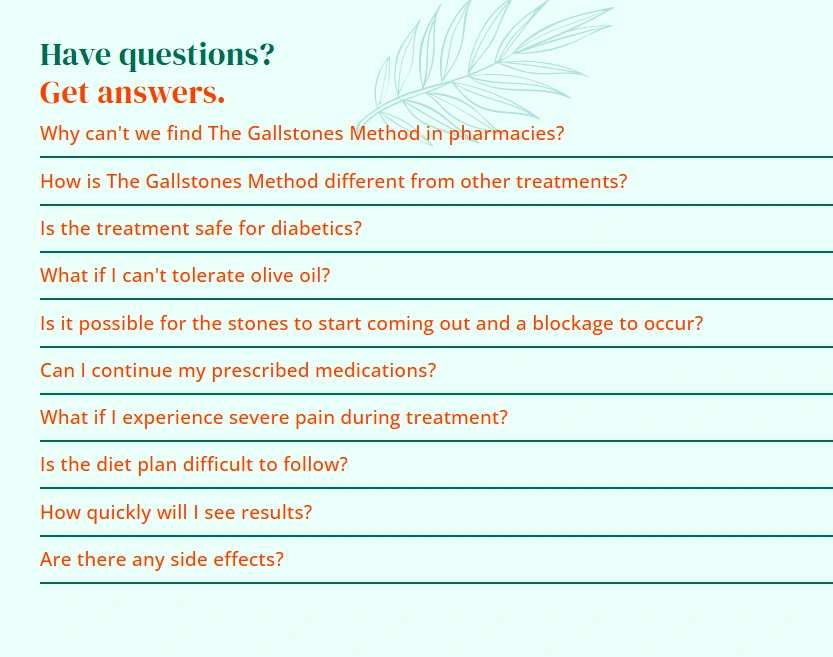 Have questions?
Get answers.

Why can't we find The Gallstones Method in pharmacies?

How is The Gallstones Method different from other treatments?

Is the treatment safe for diabetics?

What if I can't tolerate olive oil?

Is it possible for the stones to start coming out and a blockage to occur?

Can I continue my prescribed medications?

What if I experience severe pain during treatment?

Is the diet plan difficult to follow?

How quickly will I see results?

Are there any side effects?